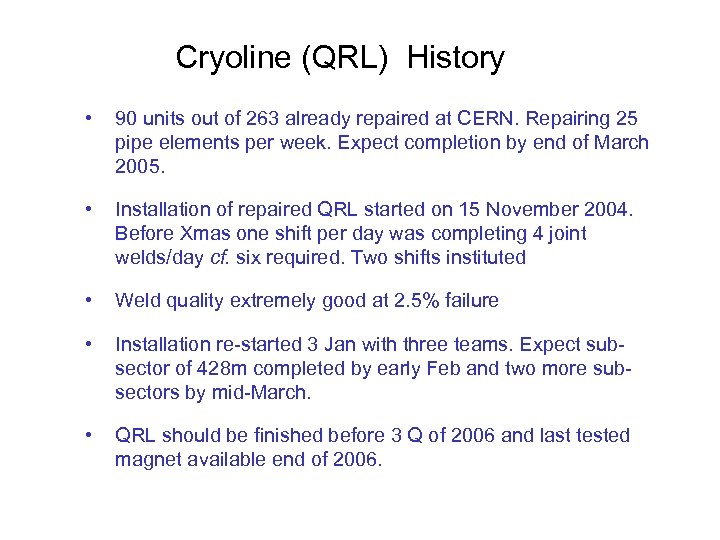 Cryoline (QRL) History

• 90 units out of 263 already repaired at CERN. Repairing 25 pipe elements per week. Expect completion by end of March 2005.

• Installation of repaired QRL started on 15 November 2004. Before Xmas one shift per day was completing 4 joint welds/day cf. six required. Two shifts instituted

• Weld quality extremely good at 2.5% failure

• Installation re-started 3 Jan with three teams. Expect sub-sector of 428m completed by early Feb and two more sub-sectors by mid-March.

• QRL should be finished before 3 Q of 2006 and last tested magnet available end of 2006.